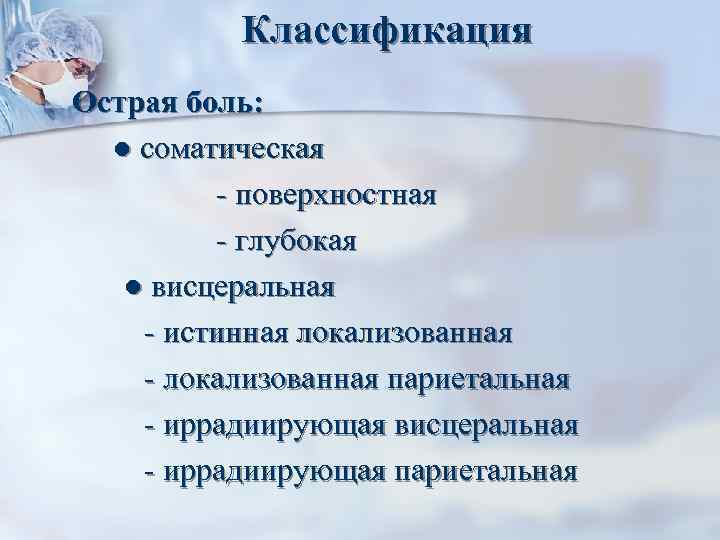 Классификация

Острая боль:

● соматическая

- поверхностная

- глубокая

● висцеральная

- истинная локализованная

- локализованная париетальная

- иррадиирующая висцеральная

- иррадиирующая париетальная